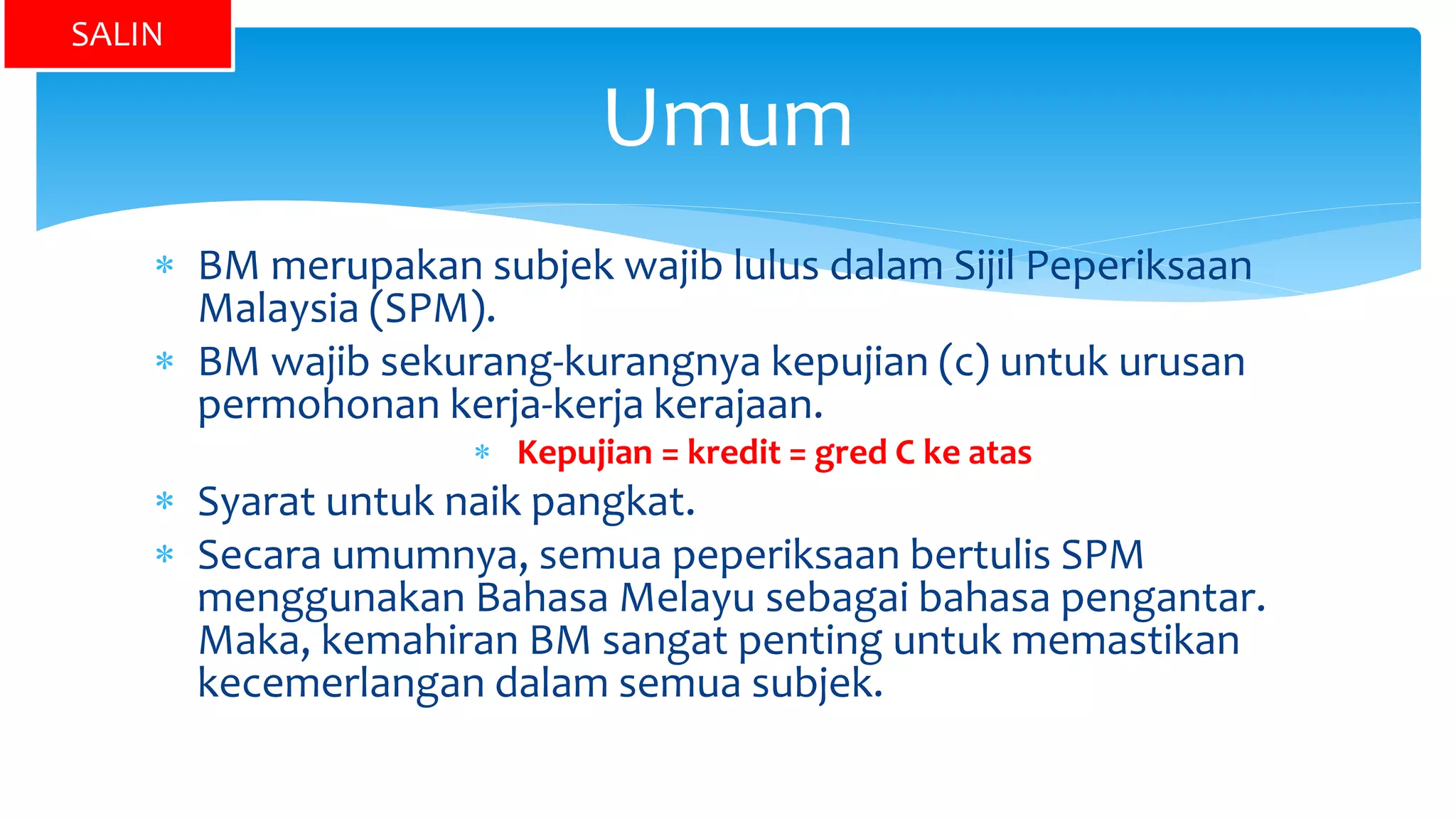 SALIN

Umum

* BM merupakan subjek wajib lulus dalam Sijil Peperiksaan Malaysia (SPM).
* BM wajib sekurang-kurangnya kepujian (c) untuk urusan permohonan kerja-kerja kerajaan.
  * Kepujian = kredit = gred C ke atas
* Syarat untuk naik pangkat.
* Secara umumnya, semua peperiksaan bertulis SPM menggunakan Bahasa Melayu sebagai bahasa pengantar. Maka, kemahiran BM sangat penting untuk memastikan kecemerlangan dalam semua subjek.